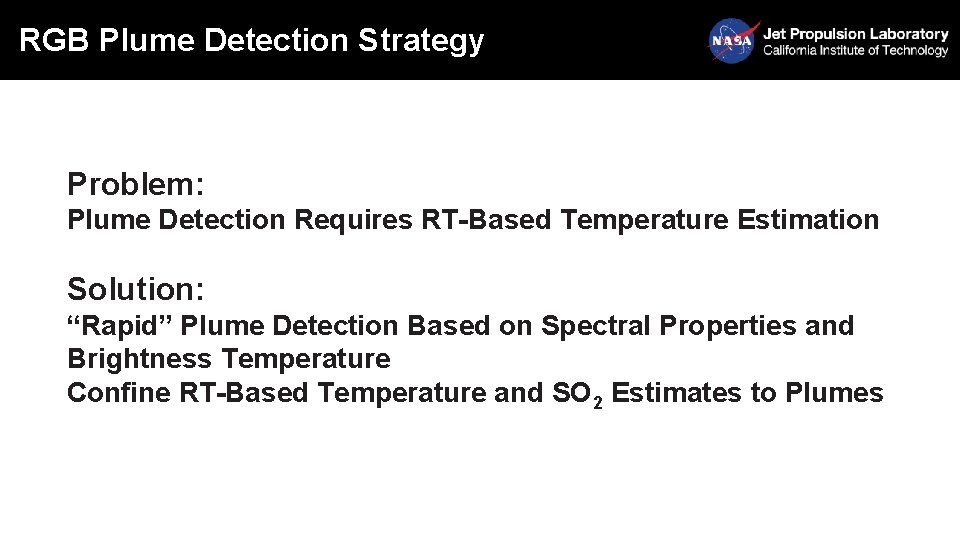 RGB Plume Detection Strategy

NASA

Jet Propulsion Laboratory
California Institute of Technology

Problem:
Plume Detection Requires RT-Based Temperature Estimation

Solution:
“Rapid” Plume Detection Based on Spectral Properties and Brightness Temperature
Confine RT-Based Temperature and $SO_2$ Estimates to Plumes